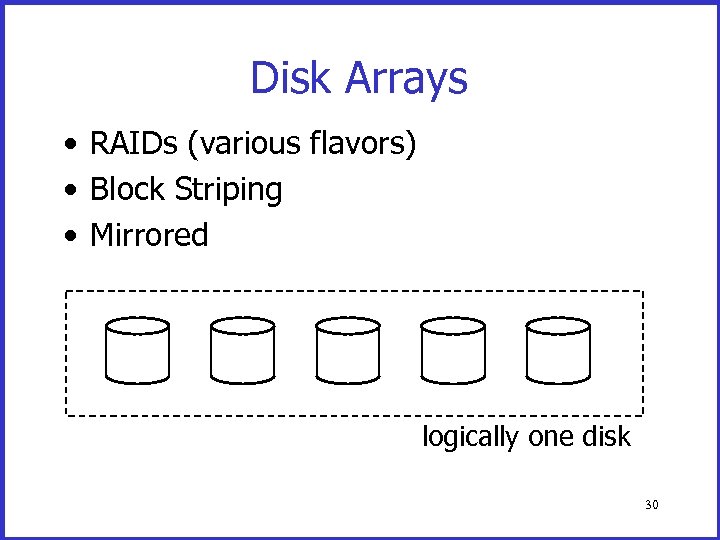 Disk Arrays

• RAIDs (various flavors)
• Block Striping
• Mirrored

logically one disk

30